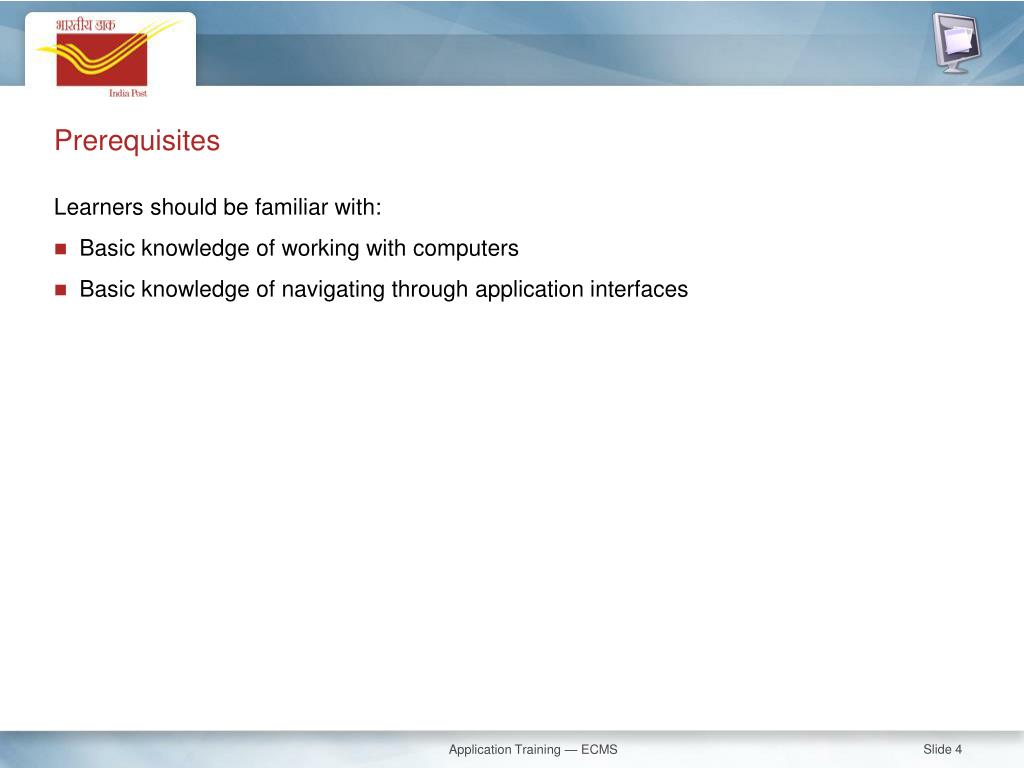 भारतीय डाक

India Post

Prerequisites

Learners should be familiar with:

- Basic knowledge of working with computers
- Basic knowledge of navigating through application interfaces

Application Training — ECMS

Slide 4